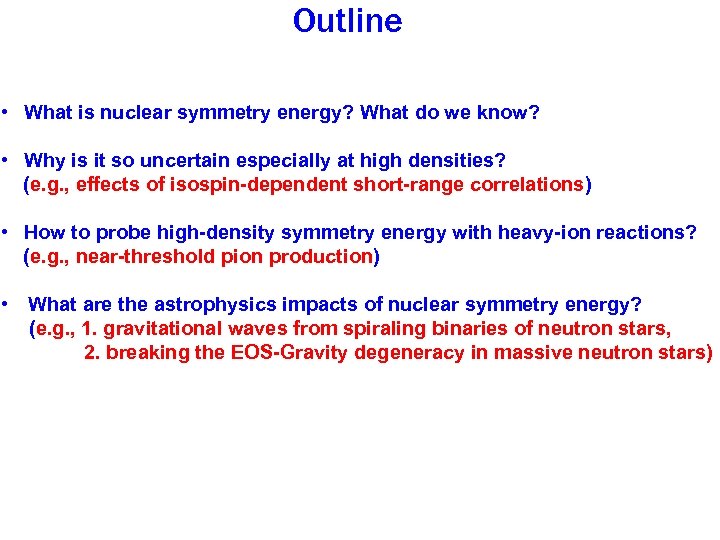 Outline

• What is nuclear symmetry energy? What do we know?

• Why is it so uncertain especially at high densities? (e.g., effects of isospin-dependent short-range correlations)

• How to probe high-density symmetry energy with heavy-ion reactions? (e.g., near-threshold pion production)

• What are the astrophysics impacts of nuclear symmetry energy? (e.g., 1. gravitational waves from spiraling binaries of neutron stars,
2. breaking the EOS-Gravity degeneracy in massive neutron stars)